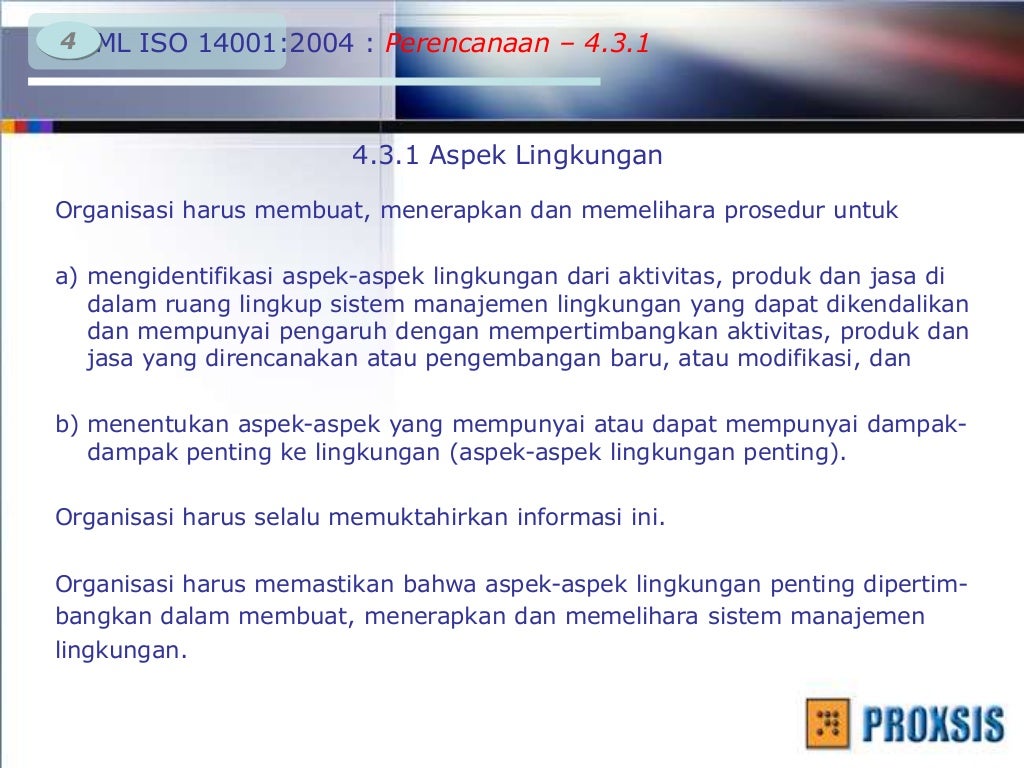 4

ML ISO 14001:2004 : Perencanaan – 4.3.1

4.3.1 Aspek Lingkungan

Organisasi harus membuat, menerapkan dan memelihara prosedur untuk

a) mengidentifikasi aspek-aspek lingkungan dari aktivitas, produk dan jasa di dalam ruang lingkup sistem manajemen lingkungan yang dapat dikendalikan dan mempunyai pengaruh dengan mempertimbangkan aktivitas, produk dan jasa yang direncanakan atau pengembangan baru, atau modifikasi, dan

b) menentukan aspek-aspek yang mempunyai atau dapat mempunyai dampak-dampak penting ke lingkungan (aspek-aspek lingkungan penting).

Organisasi harus selalu memuktahirkan informasi ini.

Organisasi harus memastikan bahwa aspek-aspek lingkungan penting dipertimbangkan dalam membuat, menerapkan dan memelihara sistem manajemen lingkungan.

PROXSIS